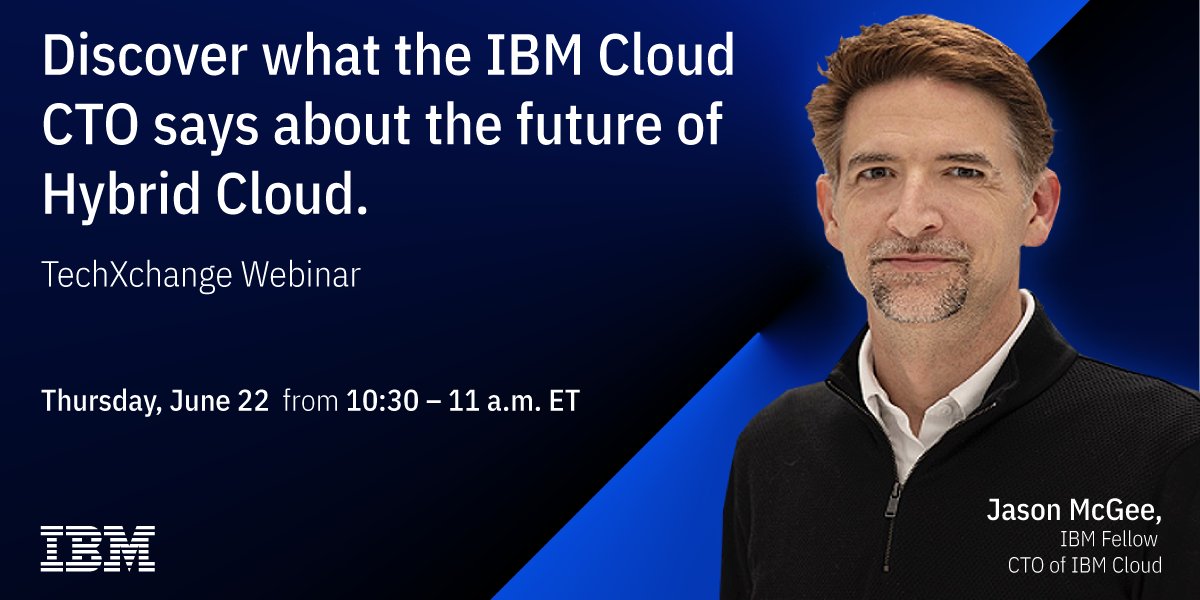 Discover what the IBM Cloud CTO says about the future of Hybrid Cloud.

TechXchange Webinar

Thursday, June 22 from 10:30 – 11 a.m. ET

IBM

Jason McGee,
IBM Fellow
CTO of IBM Cloud